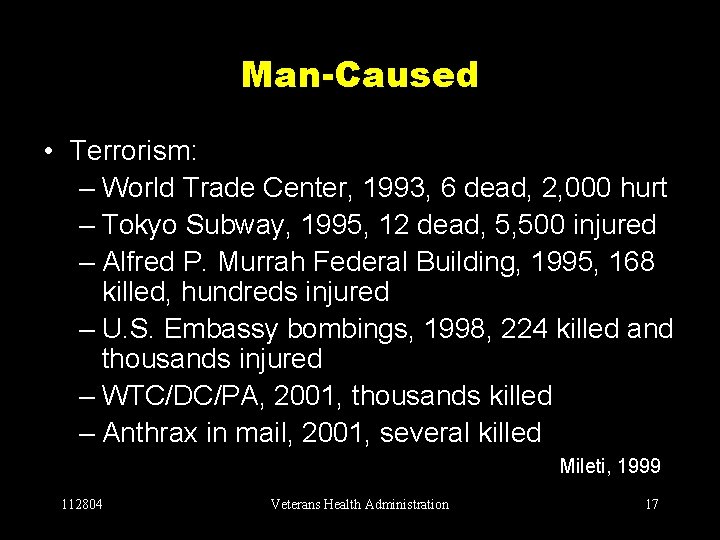 Man-Caused

• Terrorism:
– World Trade Center, 1993, 6 dead, 2,000 hurt
– Tokyo Subway, 1995, 12 dead, 5,500 injured
– Alfred P. Murrah Federal Building, 1995, 168 killed, hundreds injured
– U.S. Embassy bombings, 1998, 224 killed and thousands injured
– WTC/DC/PA, 2001, thousands killed
– Anthrax in mail, 2001, several killed

Mileti, 1999

112804 Veterans Health Administration 17